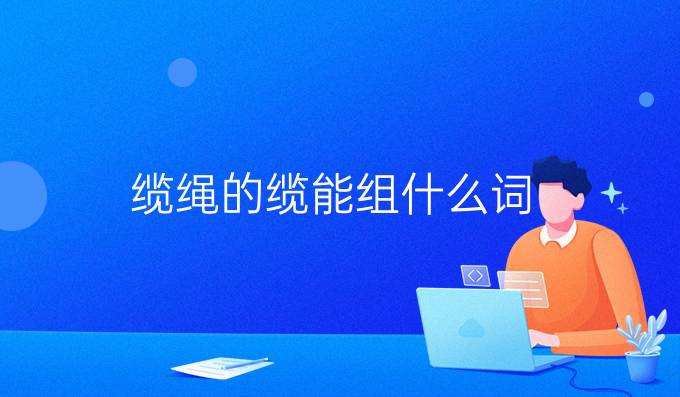 缆绳的缆能组什么词